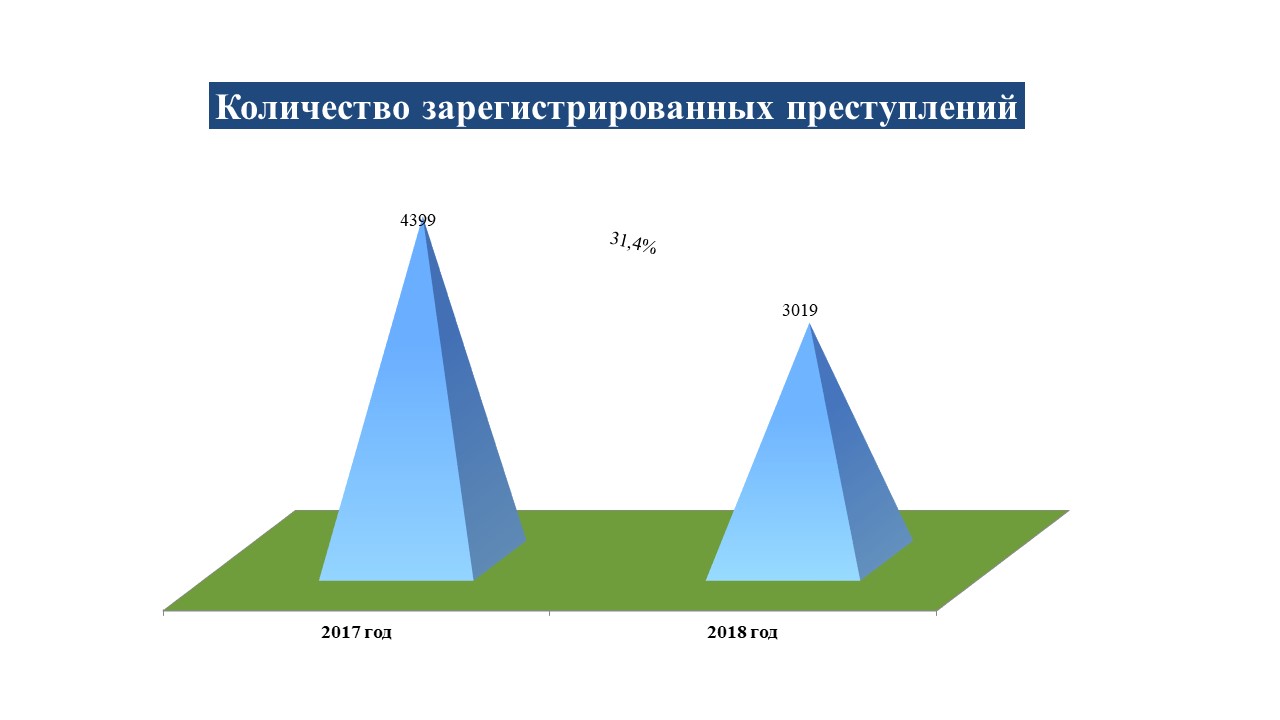 Количество зарегистрированных преступлений

4399

31,4%

3019

2017 год

2018 год